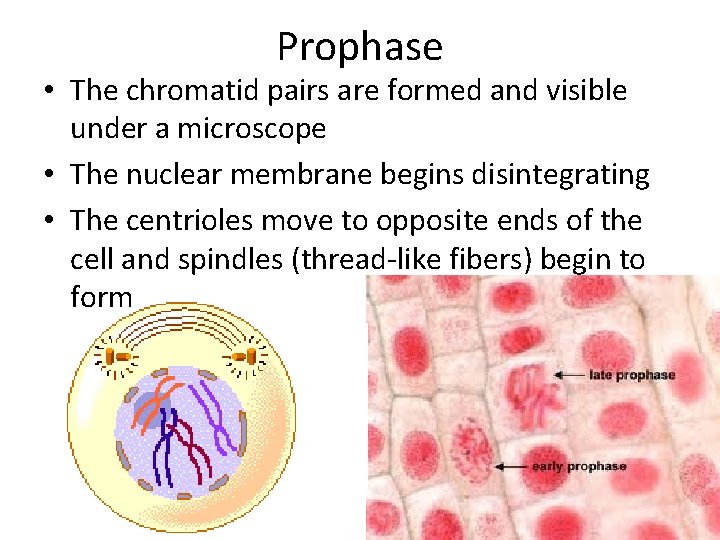 Prophase

• The chromatid pairs are formed and visible under a microscope
• The nuclear membrane begins disintegrating
• The centrioles move to opposite ends of the cell and spindles (thread-like fibers) begin to form

late prophase

early prophase